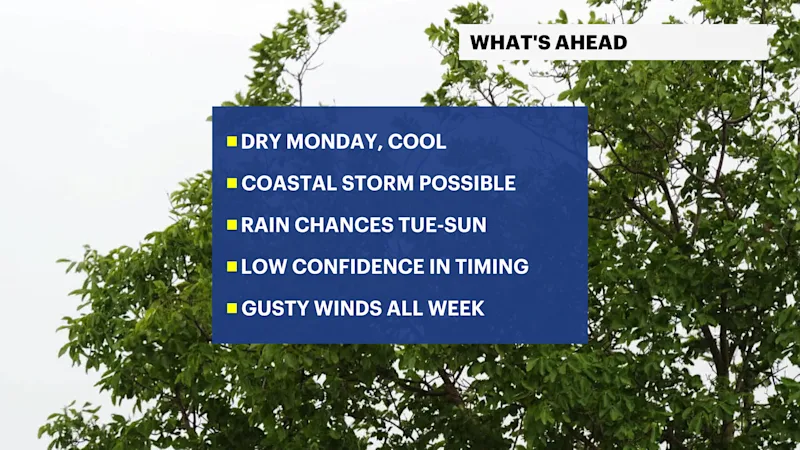 WHAT'S AHEAD

DRY MONDAY, COOL
COASTAL STORM POSSIBLE
RAIN CHANCES TUE-SUN
LOW CONFIDENCE IN TIMING
GUSTY WINDS ALL WEEK